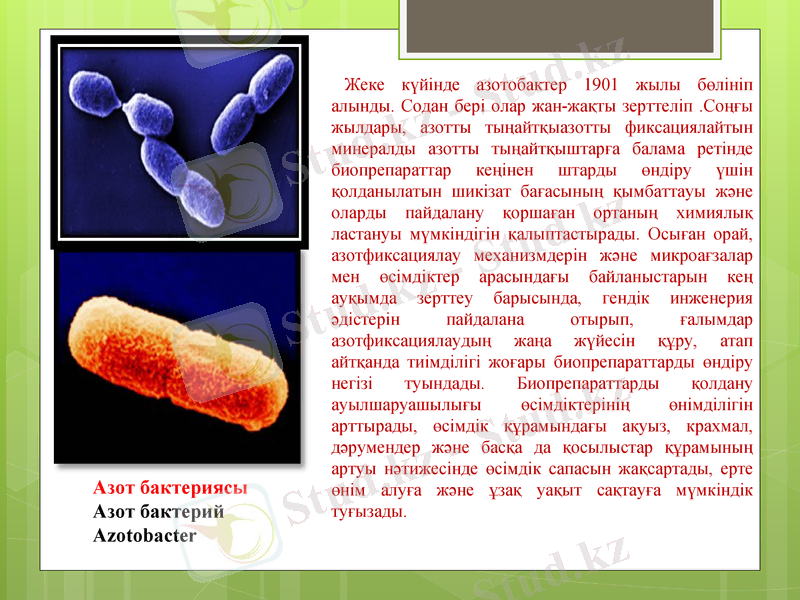 Жеке күйінде азотобактер 1901 жылы бөлініп алынды. Содан бері олар жан-жақты зерттеліп .Соңғы жылдары, азотты тыңайтқыазотты фиксациялайтын минералды азотты тыңайтқыштарға балама ретінде биопрепараттар кеңінен штарды өндіру үшін қолданылатын шикізат бағасының қымбаттауы және оларды пайдалану қоршаған ортаның химиялық ластануы мүмкіндігін қалыптастырады. Осыған орай, азотфиксациялау механизмдерін және микроағзалар мен өсімдіктер арасындағы байланыстарын кең ауқымда зерттеу барысында, гендік инженерия әдістерін пайдалана отырып, ғалымдар азотфиксациялаудың жаңа жүйесін құру, атап айтқанда тиімділігі жоғары биопрепараттарды өндіру негізі туындады. Биопрепараттарды қолдану ауылшаруашылығы өсімдіктерінің өнімділігін арттырады, өсімдік құрамындағы ақуыз, крахмал, дәрумендер және басқа да қосылыстар құрамының артуы нәтижесінде өсімдік сапасын жақсартады, ерте өнім алуға және ұзақ уақыт сақтауға мүмкіндік туғызады.

Азот бактериясы
Азот бактерий
Azotobacter

Stud.kz